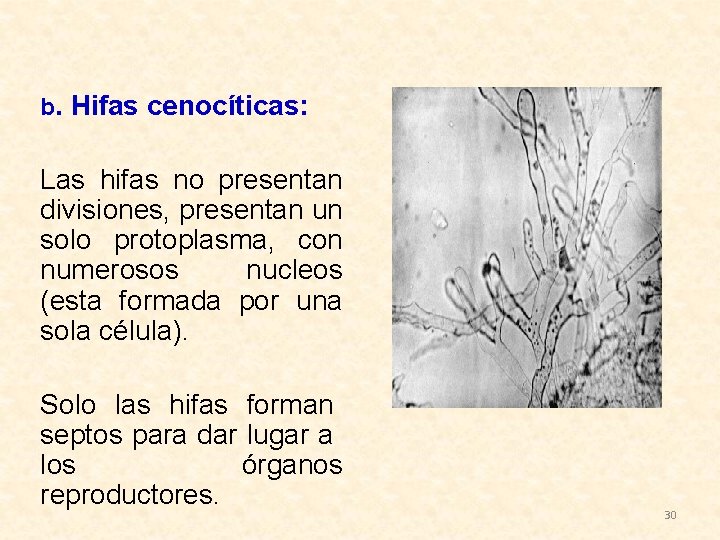 b. Hifas cenocíticas:

Las hifas no presentan divisiones, presentan un solo protoplasma, con numerosos nucleos (esta formada por una sola célula).

Solo las hifas forman septos para dar lugar a los órganos reproductores.

30